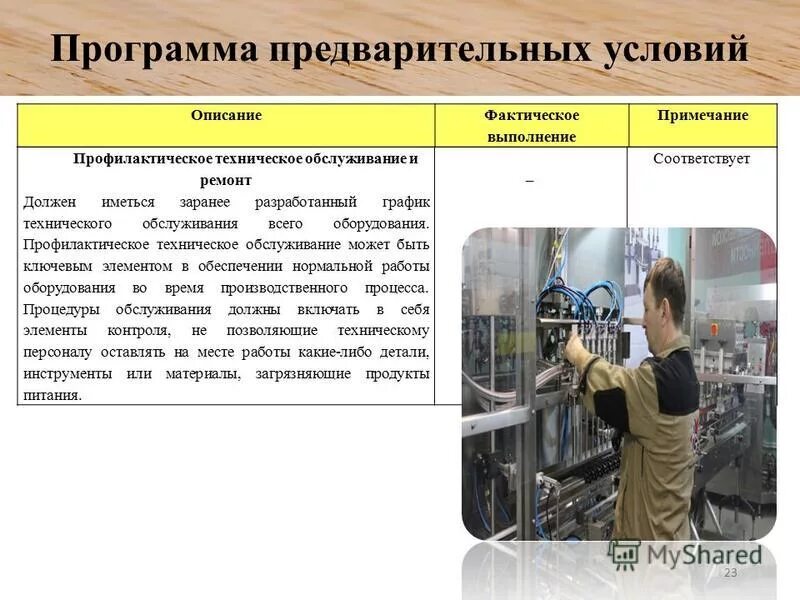 Программа предварительных условий

| Описание | Фактическое выполнение | Примечание |
|---|---|---|
| **Профилактическое техническое обслуживание и ремонт** Должен иметься заранее разработанный график технического обслуживания всего оборудования. Профилактическое техническое обслуживание может быть ключевым элементом в обеспечении нормальной работы оборудования во время производственного процесса. Процедуры обслуживания должны включать в себя элементы контроля, не позволяющие техническому персоналу оставлять на месте работы какие-либо детали, инструменты или материалы, загрязняющие продукты питания. | – | Соответствует |

MyShared

23